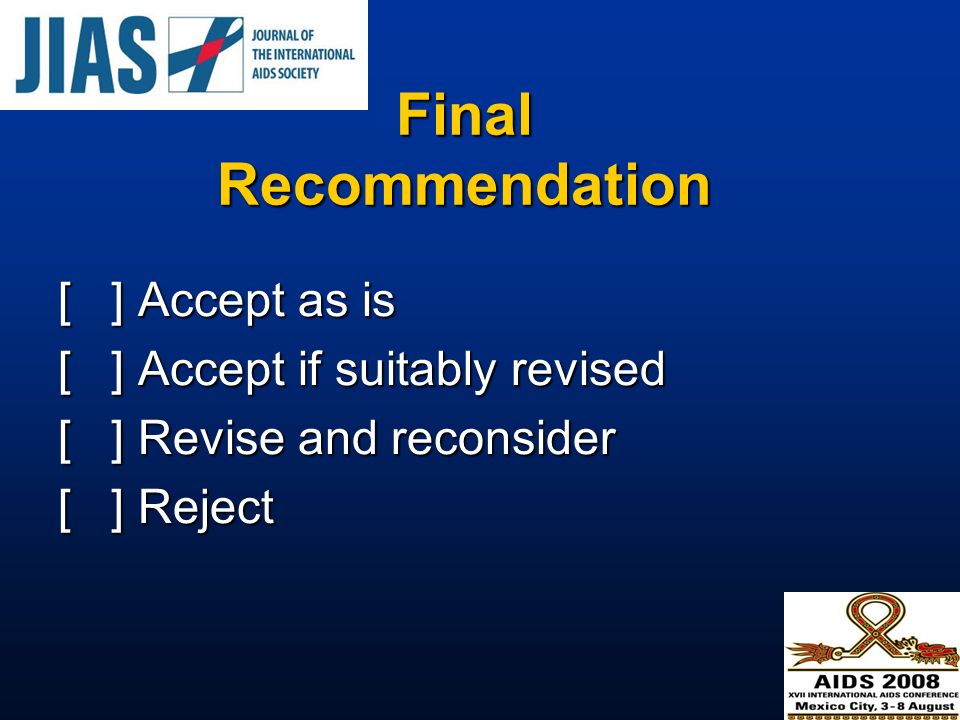 JIAS JOURNAL OF THE INTERNATIONAL AIDS SOCIETY

Final Recommendation

[ ] Accept as is

[ ] Accept if suitably revised

[ ] Revise and reconsider

[ ] Reject

AIDS 2008
XVII INTERNATIONAL AIDS CONFERENCE
Mexico City, 3-8 August